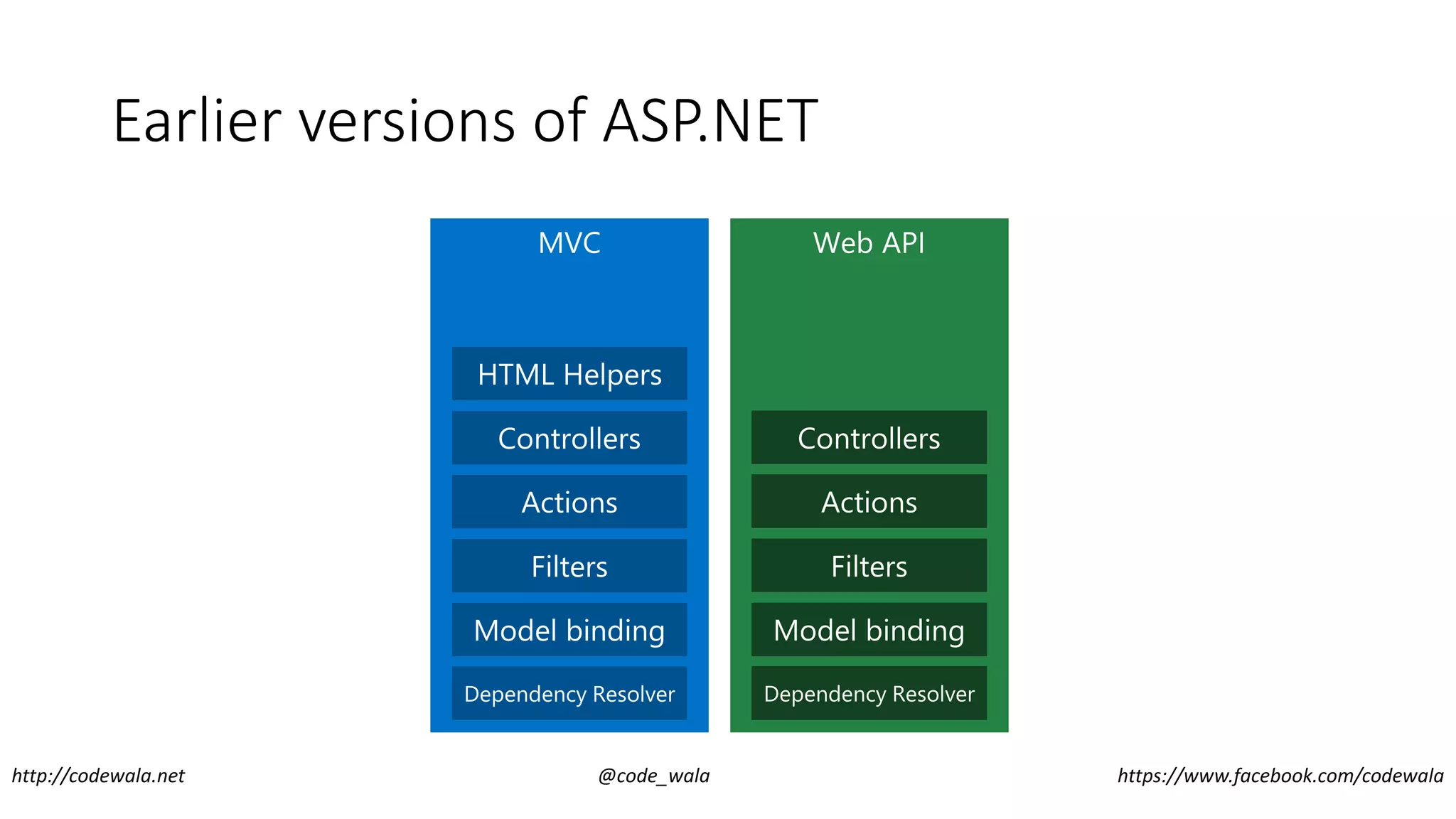 Earlier versions of ASP.NET

MVC

HTML Helpers

Controllers

Actions

Filters

Model binding

Dependency Resolver

Web API

Controllers

Actions

Filters

Model binding

Dependency Resolver

http://codewala.net

@code_wala

https://www.facebook.com/codewala